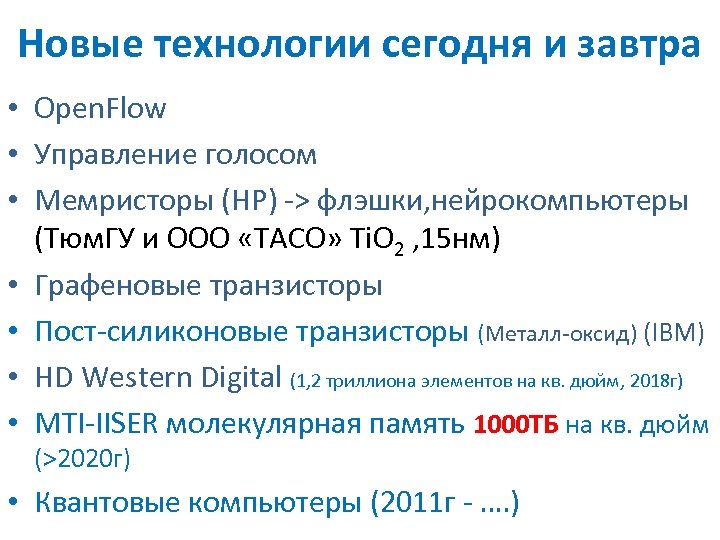 Новые технологии сегодня и завтра

• OpenFlow
• Управление голосом
• Мемристоры (HP) -> флэшки,нейрокомпьютеры (ТюмГУ и ООО «ТАСО» $TiO_2$ ,15нм)
• Графеновые транзисторы
• Пост-силиконовые транзисторы (Металл-оксид) (IBM)
• HD Western Digital (1,2 триллиона элементов на кв. дюйм, 2018г)
• MTI-IISER молекулярная память 1000ТБ на кв. дюйм (>2020г)
• Квантовые компьютеры (2011г - ....)